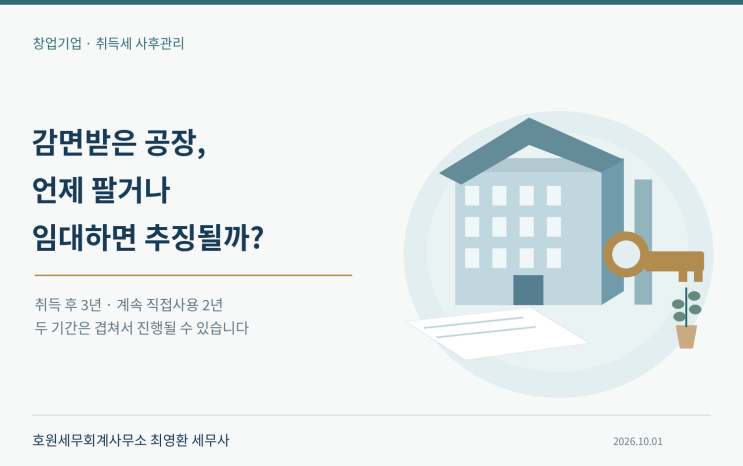 창업기업 · 취득세 사후관리

감면받은 공장,
언제 팔거나
임대하면 추징될까?

취득 후 3년 · 계속 직접사용 2년
두 기간은 겹쳐서 진행될 수 있습니다

호원세무회계사무소 최영환 세무사

2026.10.01